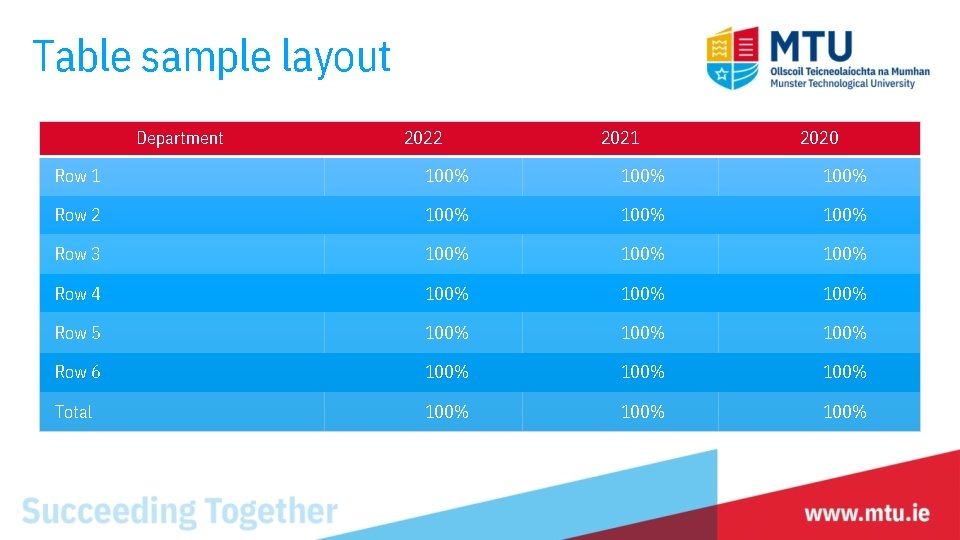 Table sample layout

MTU
Ollscoil Teicneolaíochta na Mumhan
Munster Technological University

| Department | 2022 | 2021 | 2020 |
|---|---|---|---|
| Row 1 | 100% | 100% | 100% |
| Row 2 | 100% | 100% | 100% |
| Row 3 | 100% | 100% | 100% |
| Row 4 | 100% | 100% | 100% |
| Row 5 | 100% | 100% | 100% |
| Row 6 | 100% | 100% | 100% |
| Total | 100% | 100% | 100% |

Succeeding Together

www.mtu.ie